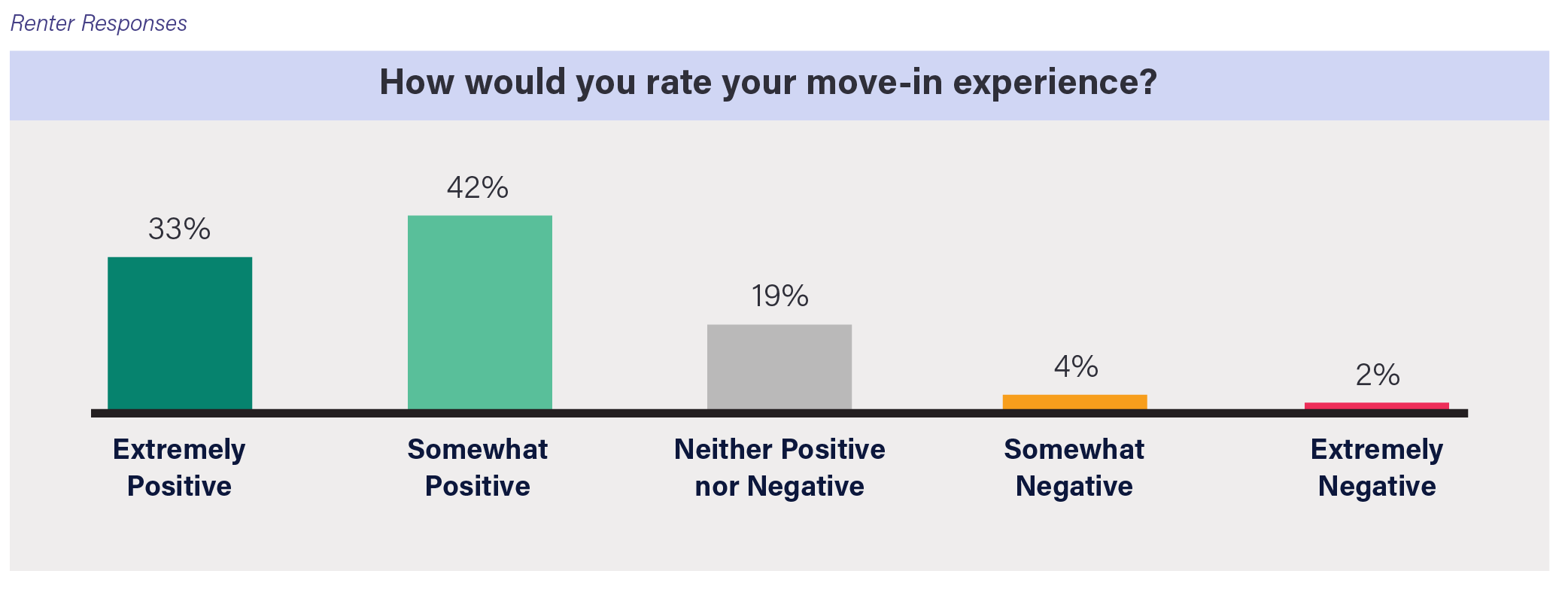 Renter Responses

How would you rate your move-in experience?

33%
42%
19%
4%
2%

Extremely Positive
Somewhat Positive
Neither Positive nor Negative
Somewhat Negative
Extremely Negative